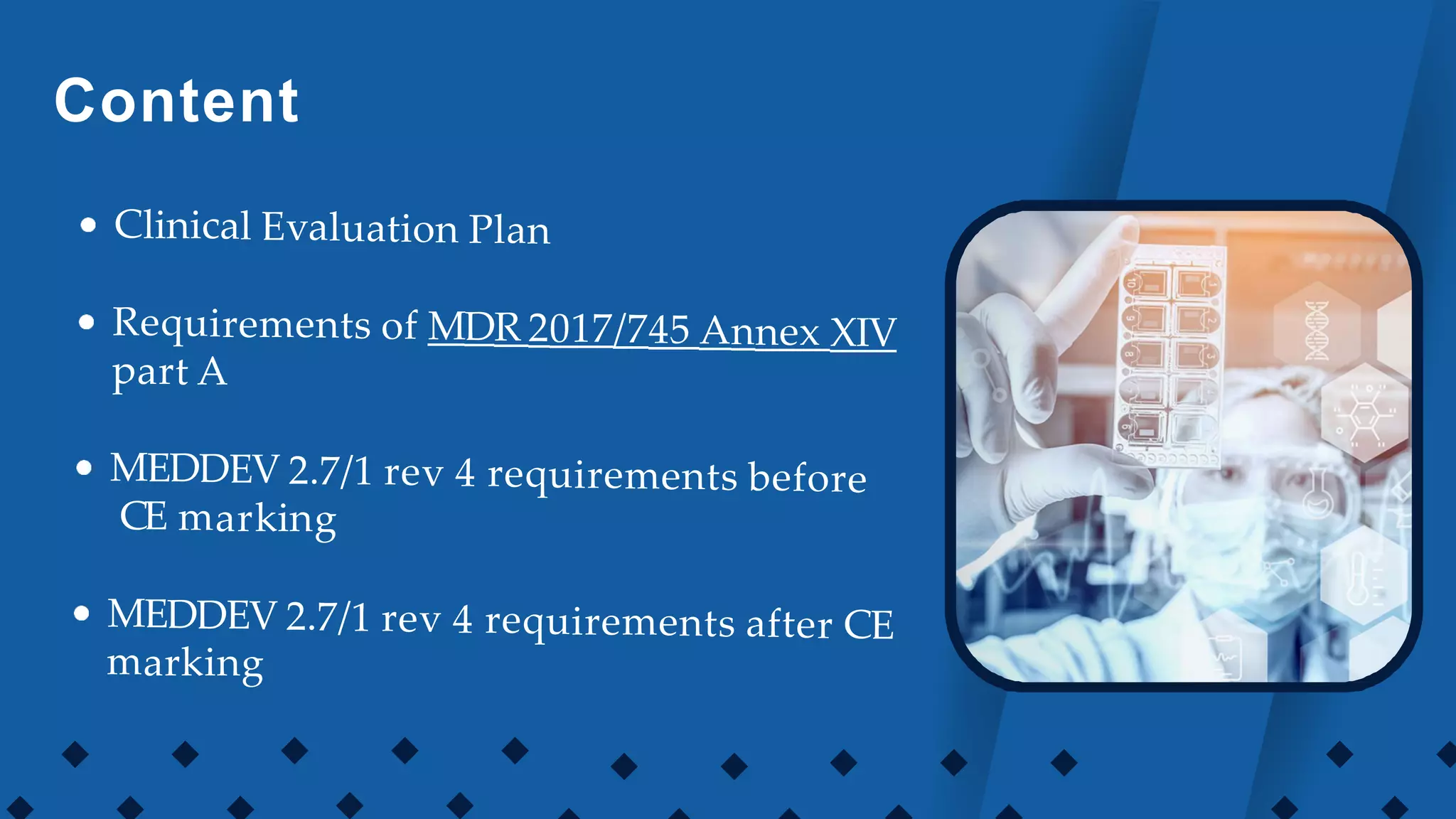 Content

• Clinical Evaluation Plan

• Requirements of MDR 2017/745 Annex XIV part A

• MEDDEV 2.7/1 rev 4 requirements before CE marking

• MEDDEV 2.7/1 rev 4 requirements after CE marking